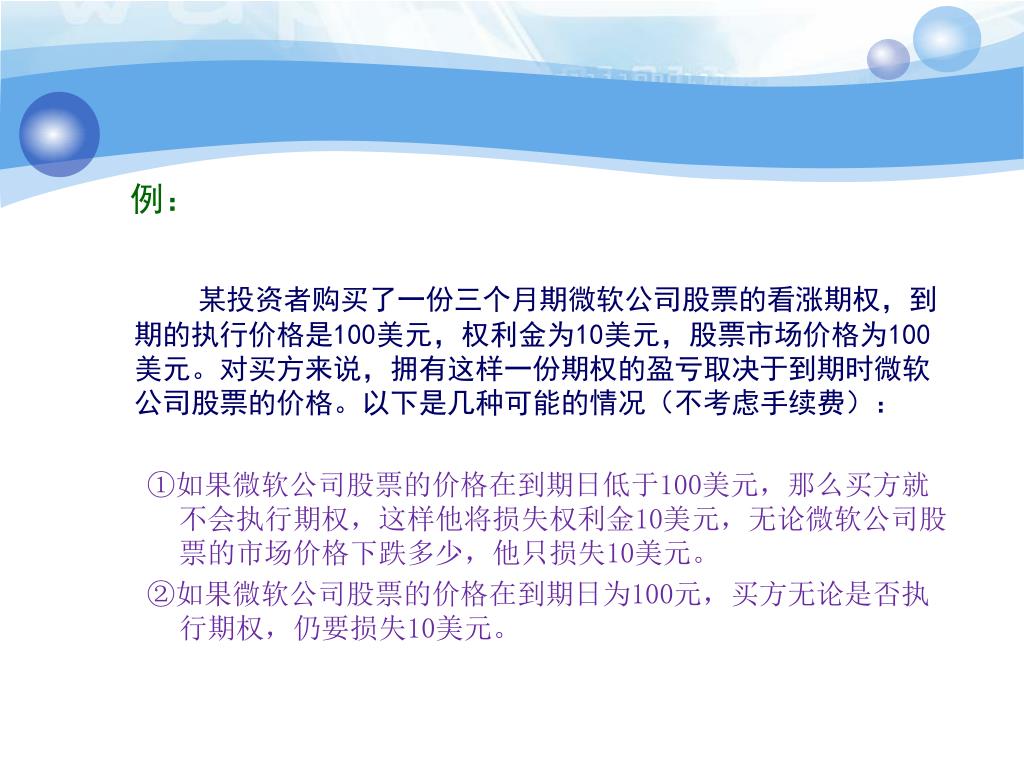 例：

某投资者购买了一份三个月期微软公司股票的看涨期权，到期的执行价格是100美元，权利金为10美元，股票市场价格为100美元。对买方来说，拥有这样一份期权的盈亏取决于到期时微软公司股票的价格。以下是几种可能的情况（不考虑手续费）：

①如果微软公司股票的价格在到期日低于100美元，那么买方就不会执行期权，这样他将损失权利金10美元，无论微软公司股票的市场价格下跌多少，他只损失10美元。

②如果微软公司股票的价格在到期日为100元，买方无论是否执行期权，仍要损失10美元。